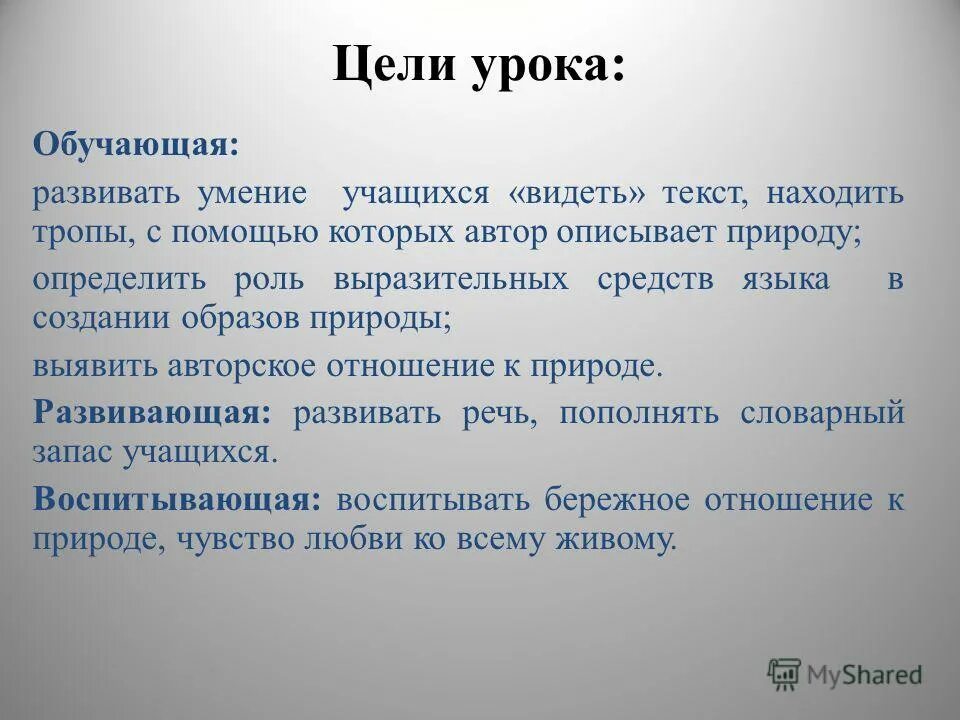 Цели урока:

Обучающая:

развивать умение учащихся «видеть» текст, находить тропы, с помощью которых автор описывает природу;

определить роль выразительных средств языка в создании образов природы;

выявить авторское отношение к природе.

Развивающая: развивать речь, пополнять словарный запас учащихся.

Воспитывающая: воспитывать бережное отношение к природе, чувство любви ко всему живому.

MyShared